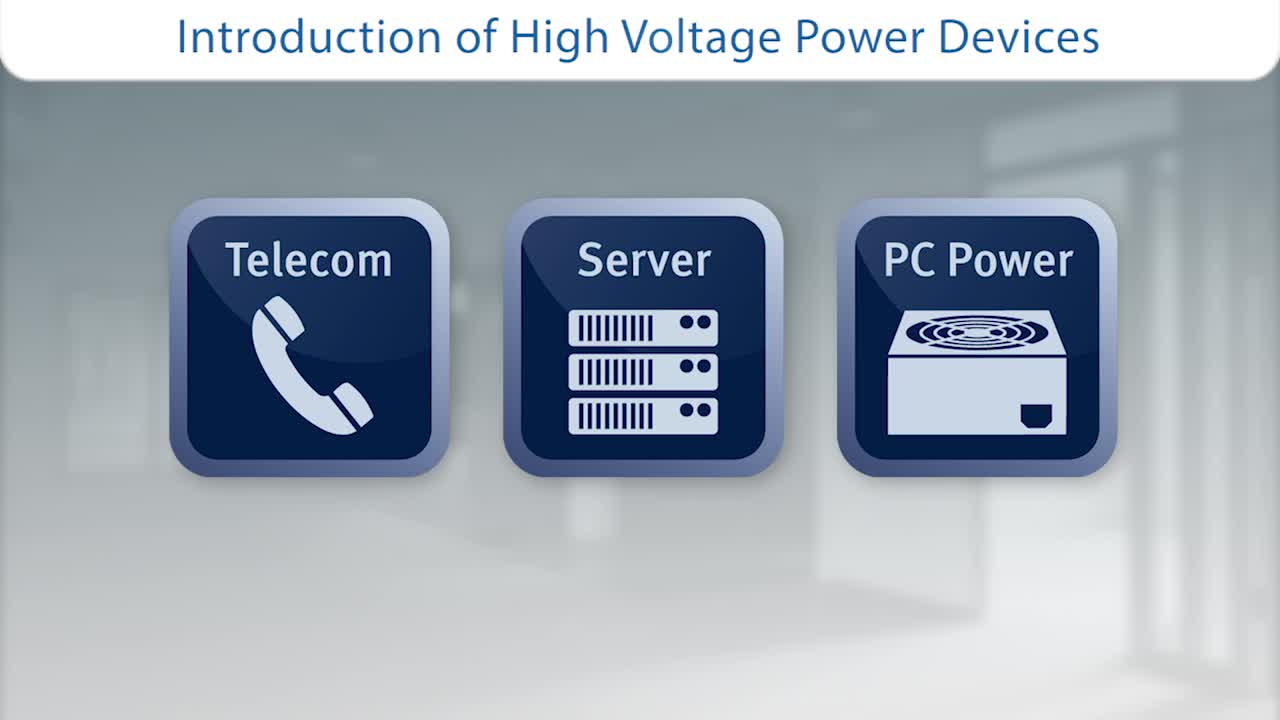 Introduction of High Voltage Power Devices

Telecom

Server

PC Power